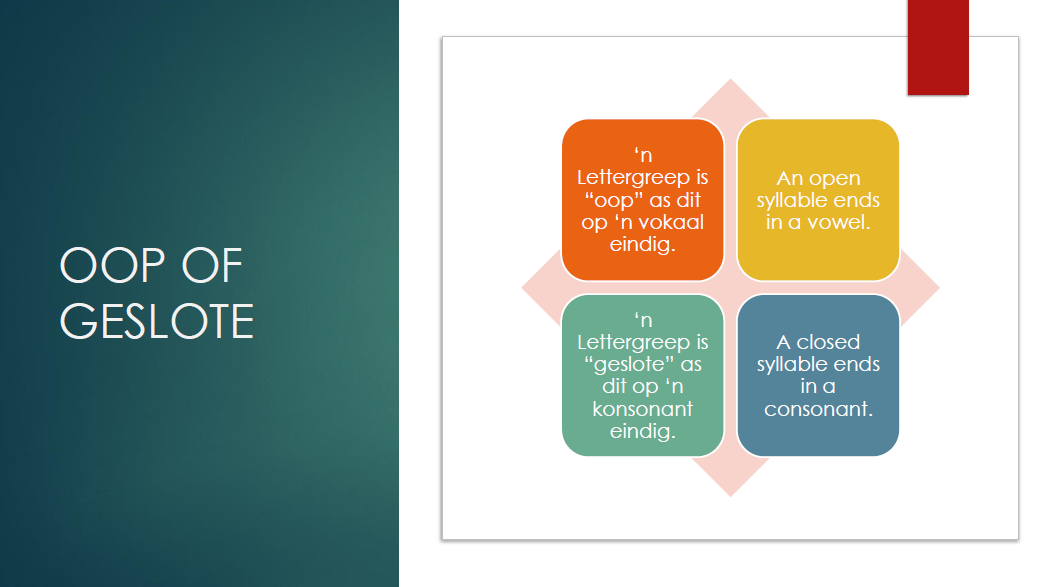 OOP OF GESLOTE

'n Lettergreep is "oop" as dit op 'n vokaal eindig.

An open syllable ends in a vowel.

'n Lettergreep is "geslote" as dit op 'n konsonant eindig.

A closed syllable ends in a consonant.